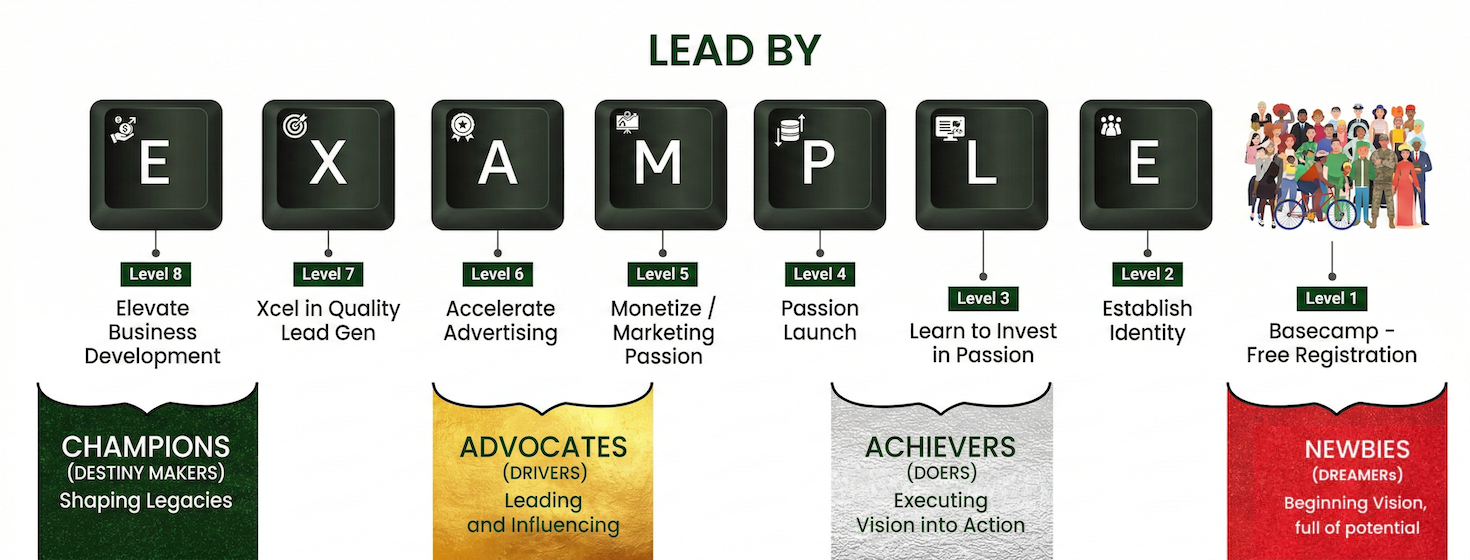 LEAD BY

E X A M P L E

Level 8
Elevate Business Development

Level 7
Xcel in Quality Lead Gen

Level 6
Accelerate Advertising

Level 5
Monetize / Marketing Passion

Level 4
Passion Launch

Level 3
Learn to Invest in Passion

Level 2
Establish Identity

Level 1
Basecamp - Free Registration

CHAMPIONS
(DESTINY MAKERS)
Shaping Legacies

ADVOCATES
(DRIVERS)
Leading and Influencing

ACHIEVERS
(DOERS)
Executing Vision into Action

NEWBIES
(DREAMERs)
Beginning Vision, full of potential